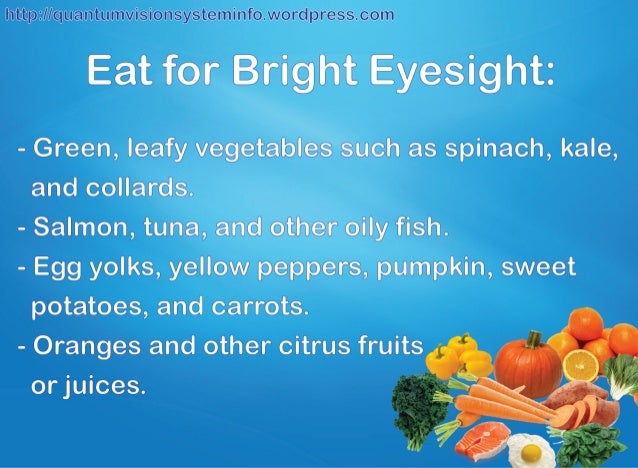 http://quantumvisionsysteminfo.wordpress.com

Eat for Bright Eyesight:

- Green, leafy vegetables such as spinach, kale, and collards.
- Salmon, tuna, and other oily fish.
- Egg yolks, yellow peppers, pumpkin, sweet potatoes, and carrots.
- Oranges and other citrus fruits or juices.